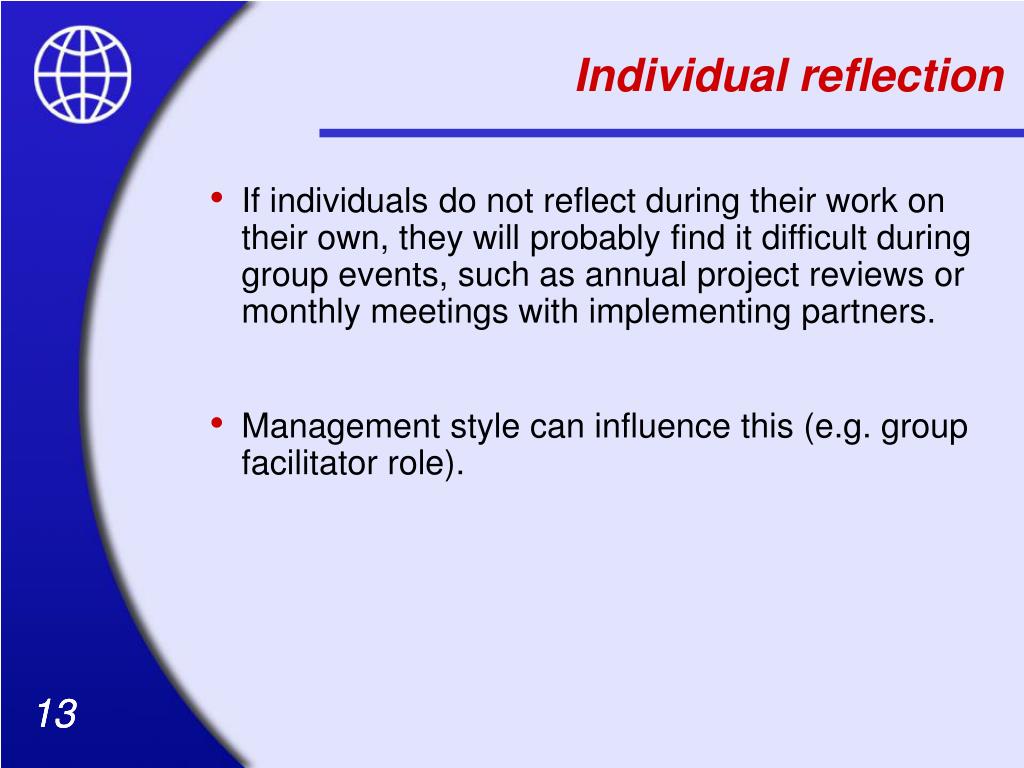 Individual reflection

• If individuals do not reflect during their work on their own, they will probably find it difficult during group events, such as annual project reviews or monthly meetings with implementing partners.

• Management style can influence this (e.g. group facilitator role).

13